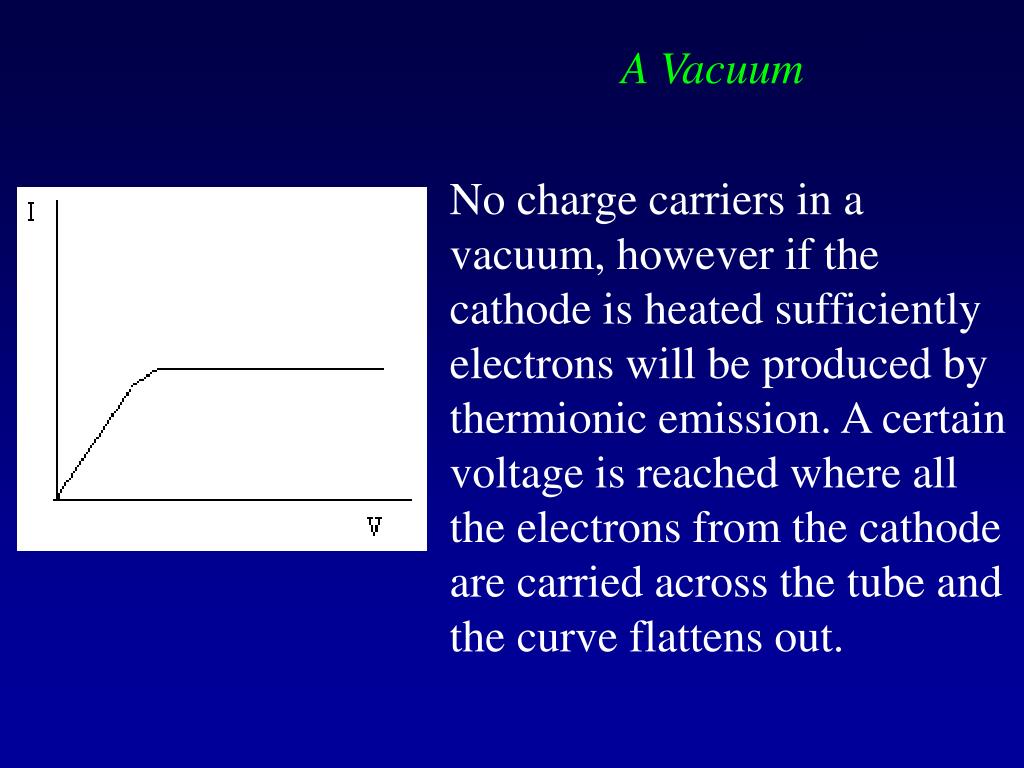 A Vacuum

I

V

No charge carriers in a vacuum, however if the cathode is heated sufficiently electrons will be produced by thermionic emission. A certain voltage is reached where all the electrons from the cathode are carried across the tube and the curve flattens out.